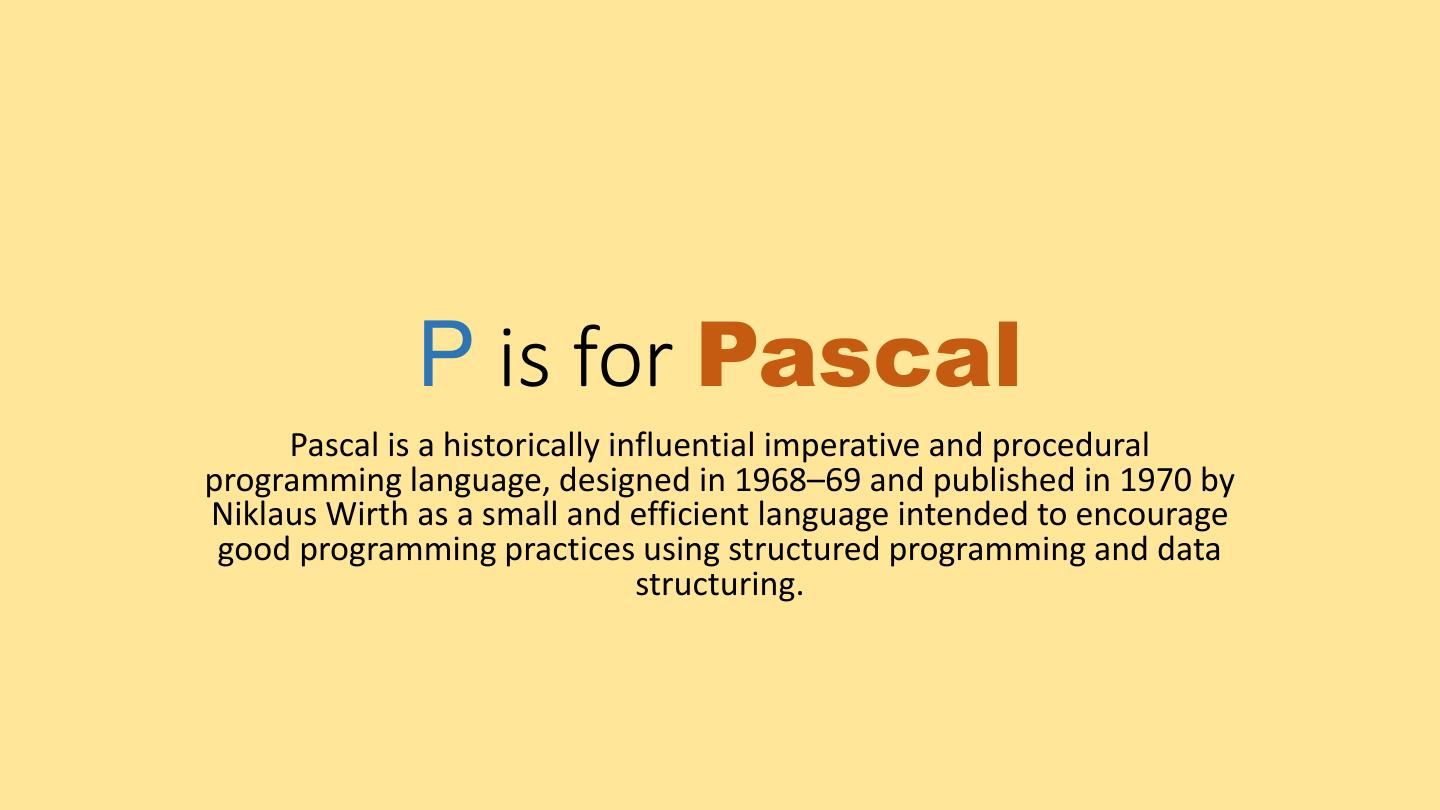 P is for Pascal

Pascal is a historically influential imperative and procedural programming language, designed in 1968–69 and published in 1970 by Niklaus Wirth as a small and efficient language intended to encourage good programming practices using structured programming and data structuring.